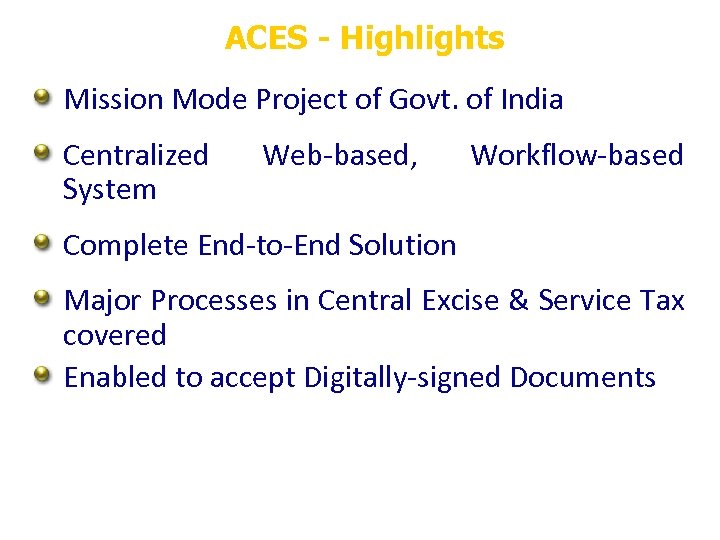 ACES - Highlights

Mission Mode Project of Govt. of India

Centralized Web-based, Workflow-based System

Complete End-to-End Solution

Major Processes in Central Excise & Service Tax covered

Enabled to accept Digitally-signed Documents